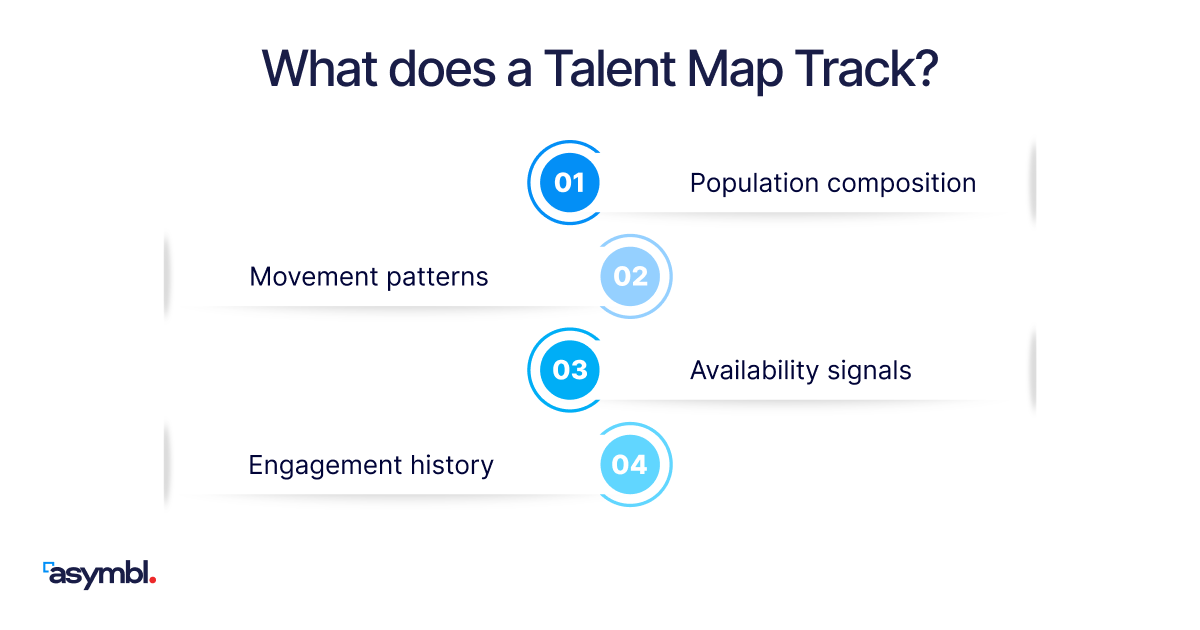 What does a Talent Map Track?

01 Population composition

Movement patterns 02

03 Availability signals

Engagement history 04

asymbl.